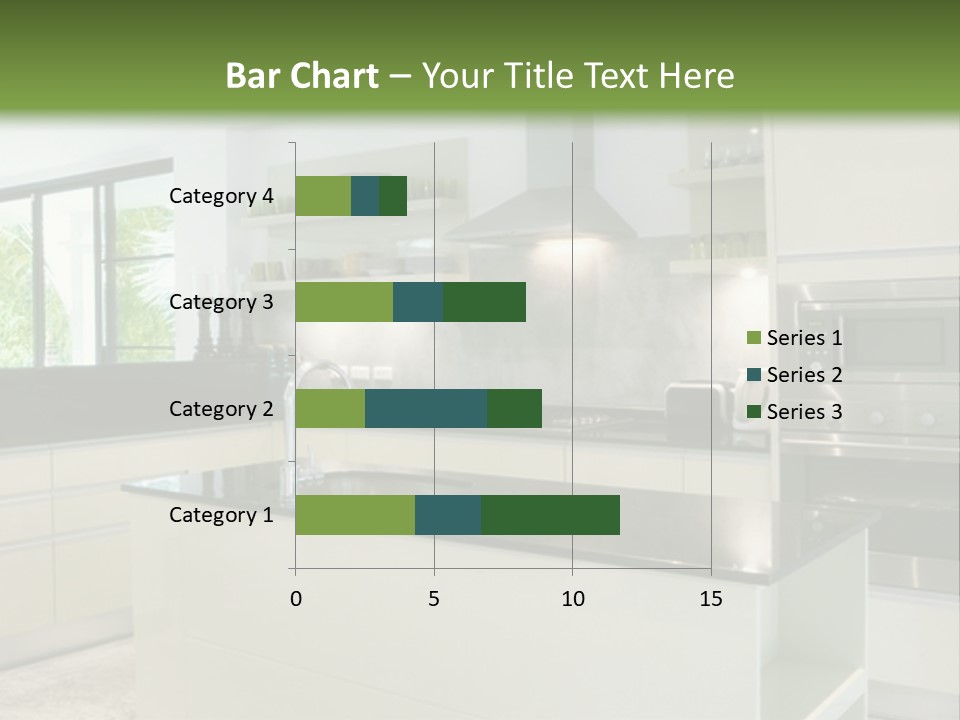 Bar Chart – Your Title Text Here

Category 4
Category 3
Category 2
Category 1

0
5
10
15

Series 1
Series 2
Series 3